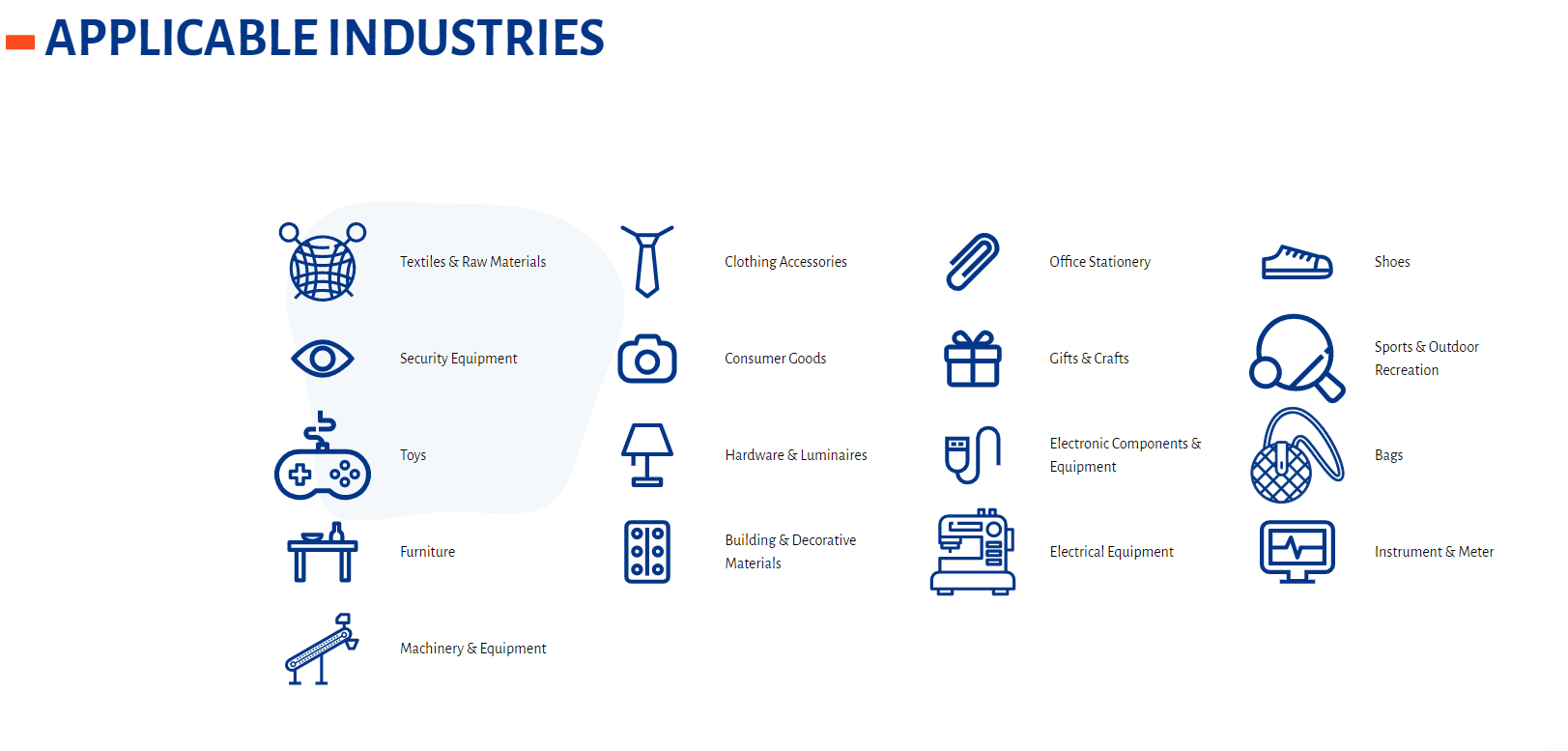 APPLICABLE INDUSTRIES

Textiles & Raw Materials

Security Equipment

Toys

Furniture

Machinery & Equipment

Clothing Accessories

Consumer Goods

Hardware & Luminaires

Building & Decorative Materials

Office Stationery

Gifts & Crafts

Electronic Components & Equipment

Electrical Equipment

Shoes

Sports & Outdoor Recreation

Bags

Instrument & Meter